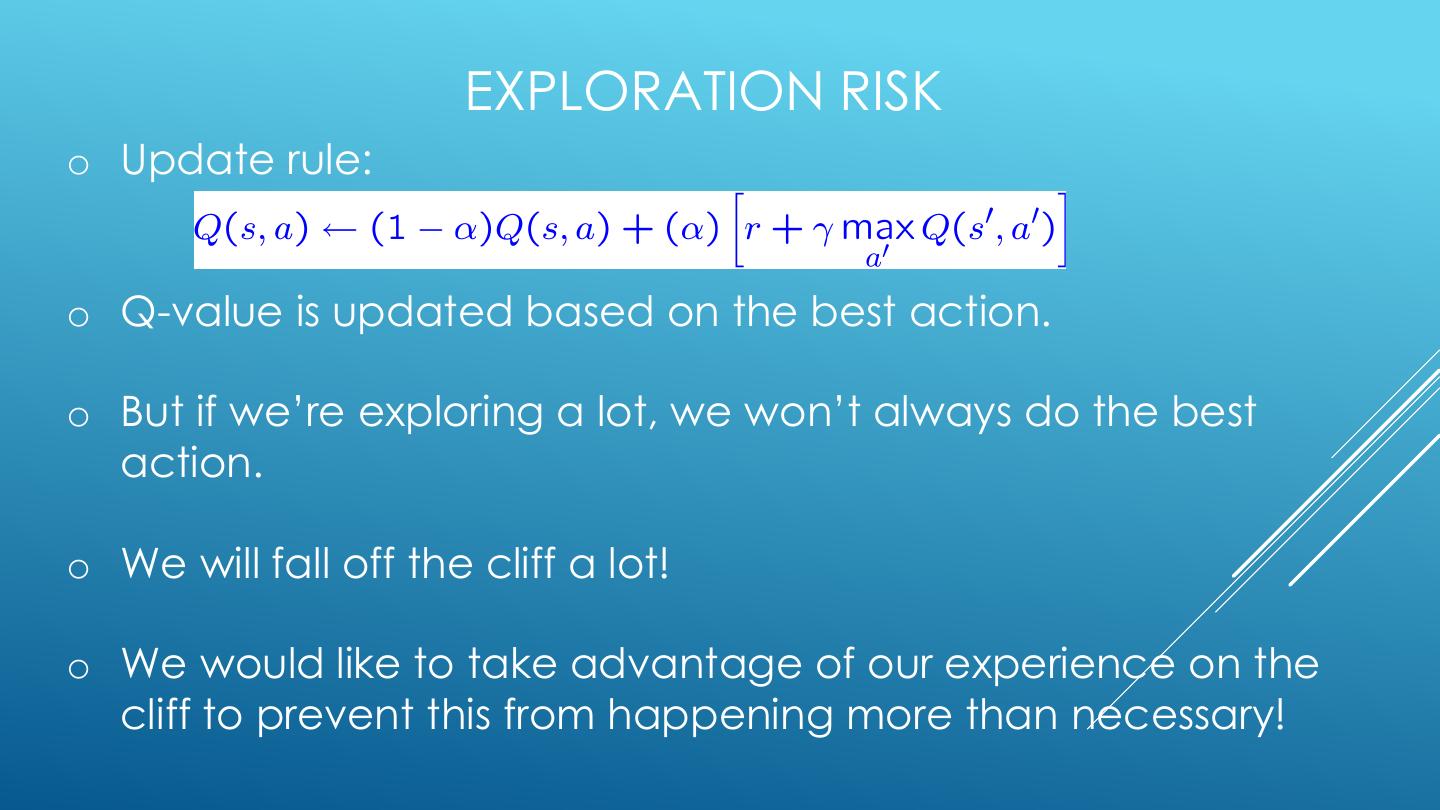 EXPLORATION RISK

o Update rule:

$Q(s,a) \leftarrow (1-\alpha)Q(s,a) + (\alpha)\left[r + \gamma \max_{a'} Q(s',a')\right]$

o Q-value is updated based on the best action.

o But if we're exploring a lot, we won't always do the best action.

o We will fall off the cliff a lot!

o We would like to take advantage of our experience on the cliff to prevent this from happening more than necessary!